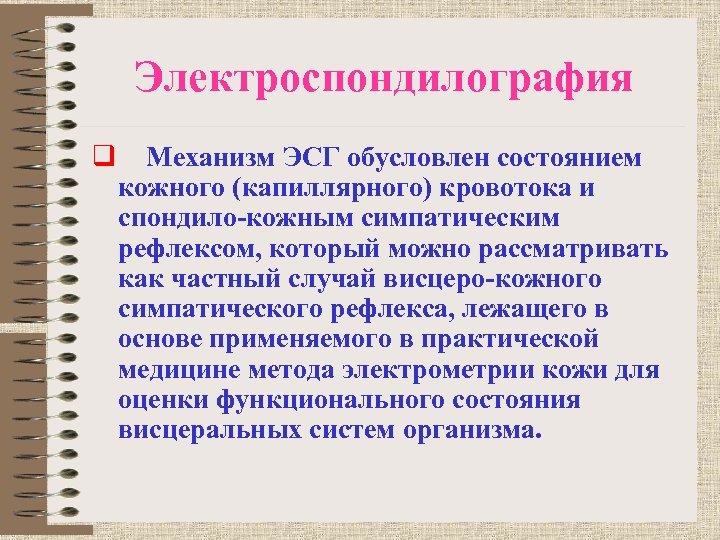 Электроспондилография

Механизм ЭСГ обусловлен состоянием кожного (капиллярного) кровотока и спондило-кожным симпатическим рефлексом, который можно рассматривать как частный случай висцеро-кожного симпатического рефлекса, лежащего в основе применяемого в практической медицине метода электрометрии кожи для оценки функционального состояния висцеральных систем организма.